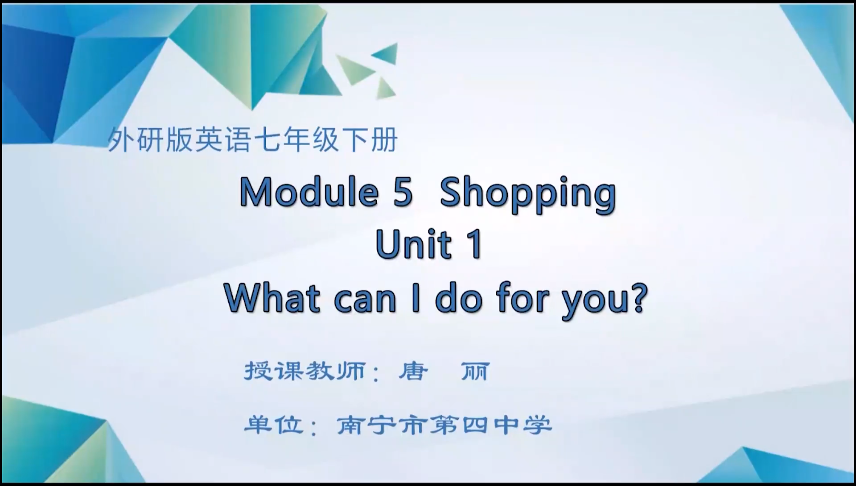 外研版英语七年级下册

Module 5 Shopping
Unit 1
What can I do for you?

授课教师：唐 丽

单位：南宁市第四中学